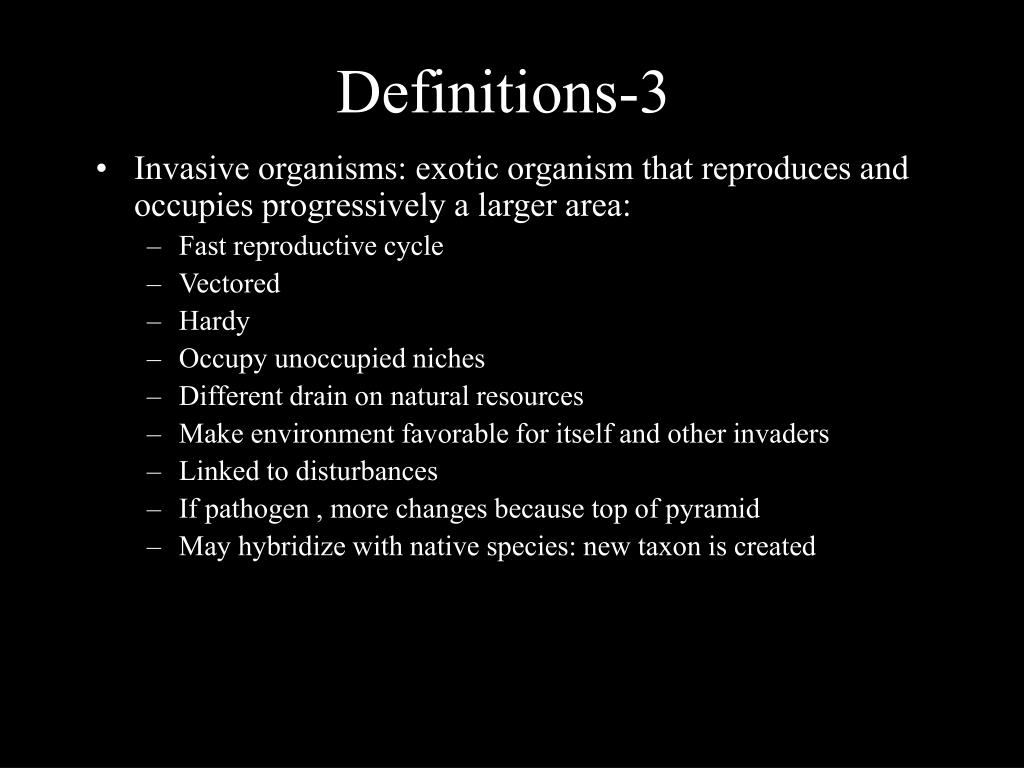 Definitions-3

• Invasive organisms: exotic organism that reproduces and occupies progressively a larger area:
  – Fast reproductive cycle
  – Vectored
  – Hardy
  – Occupy unoccupied niches
  – Different drain on natural resources
  – Make environment favorable for itself and other invaders
  – Linked to disturbances
  – If pathogen , more changes because top of pyramid
  – May hybridize with native species: new taxon is created